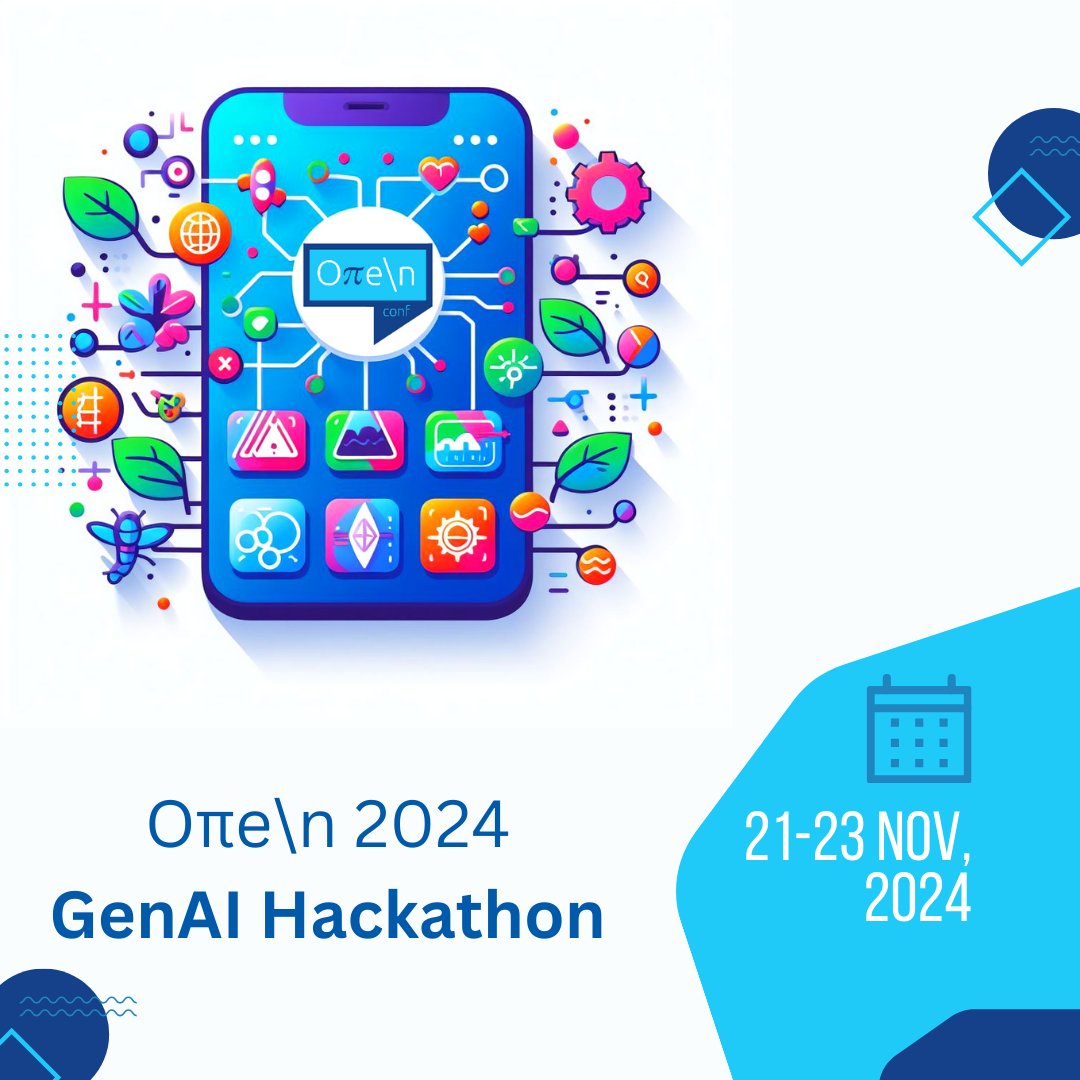 Oπe\n
conf

Oπe\n 2024
GenAI Hackathon

21-23 NOV, 2024